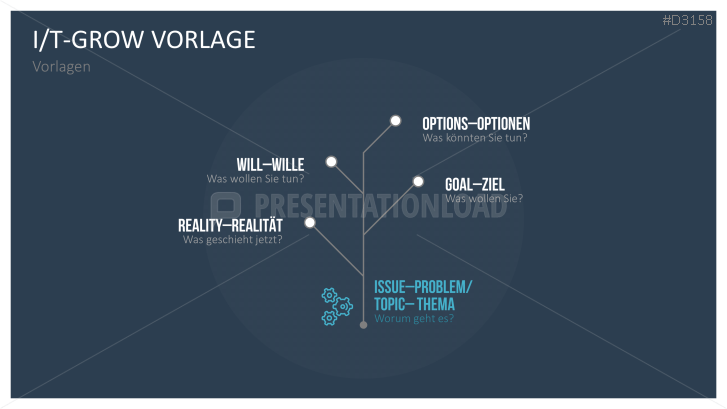 #D3158

I/T-GROW VORLAGE

Vorlagen

OPTIONS–OPTIONEN
Was könnten Sie tun?

WILL–WILLE
Was wollen Sie tun?

GOAL–ZIEL
Was wollen Sie?

PRESENTATIONLOAD

REALITY–REALITÄT
Was geschieht jetzt?

ISSUE–PROBLEM/
TOPIC– THEMA
Worum geht es?